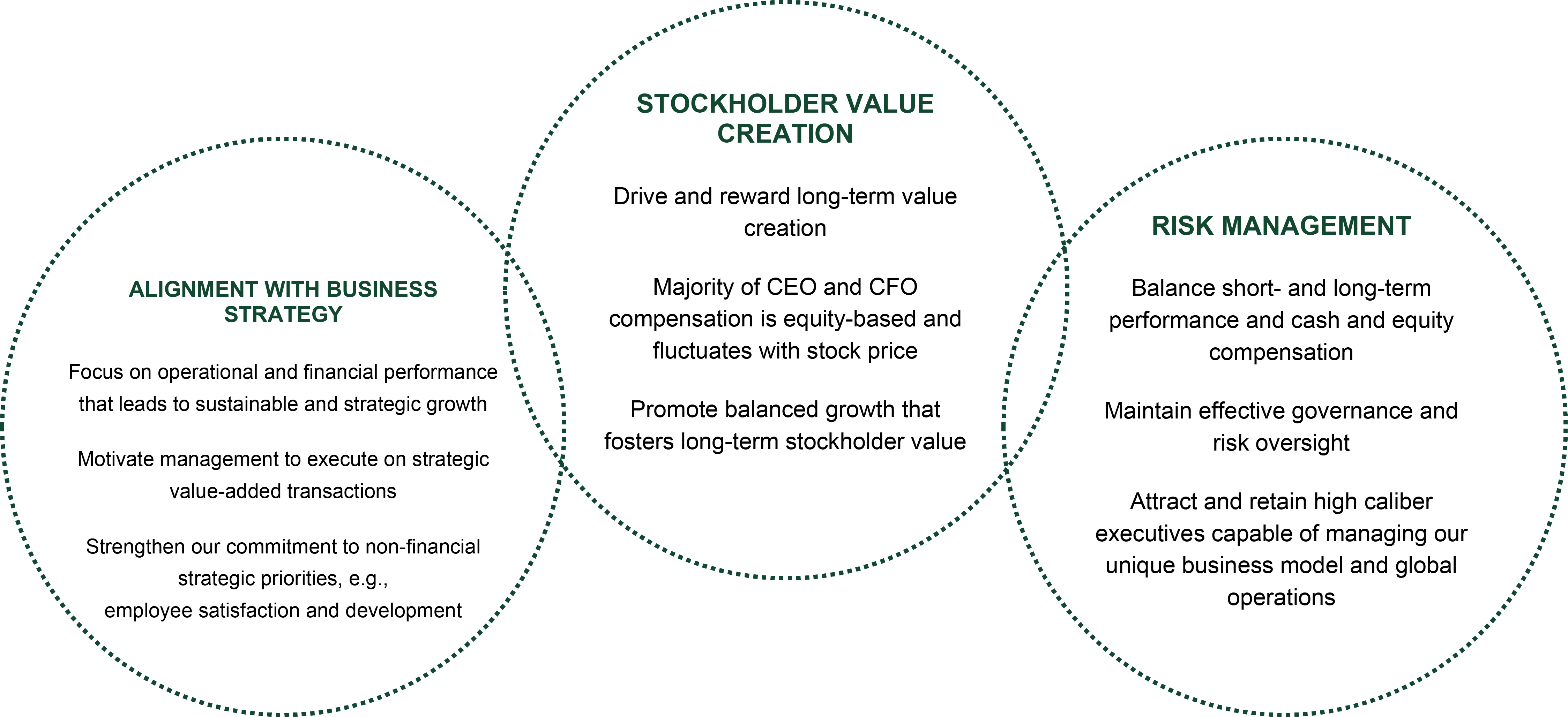 ALIGNMENT WITH BUSINESS STRATEGY

Focus on operational and financial performance that leads to sustainable and strategic growth

Motivate management to execute on strategic value-added transactions

Strengthen our commitment to non-financial strategic priorities, e.g., employee satisfaction and development

STOCKHOLDER VALUE CREATION

Drive and reward long-term value creation

Majority of CEO and CFO compensation is equity-based and fluctuates with stock price

Promote balanced growth that fosters long-term stockholder value

RISK MANAGEMENT

Balance short- and long-term performance and cash and equity compensation

Maintain effective governance and risk oversight

Attract and retain high caliber executives capable of managing our unique business model and global operations